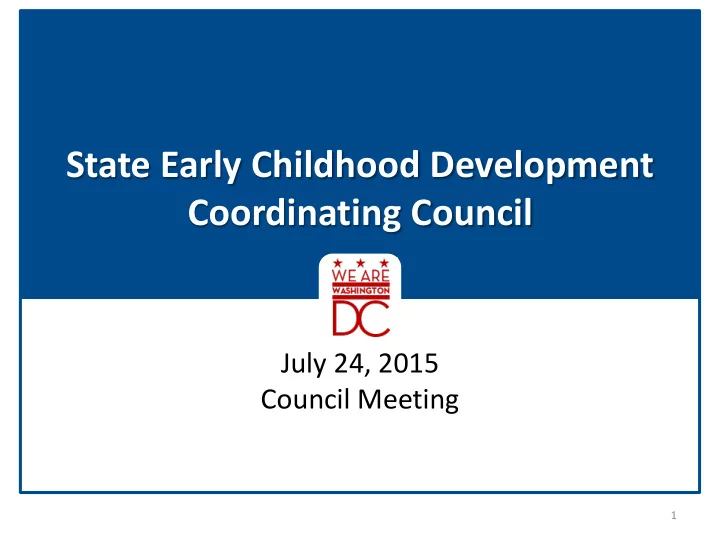 State Early Childhood Development Coordinating Council

WE ARE
WASHINGTON
DC

July 24, 2015
Council Meeting

1